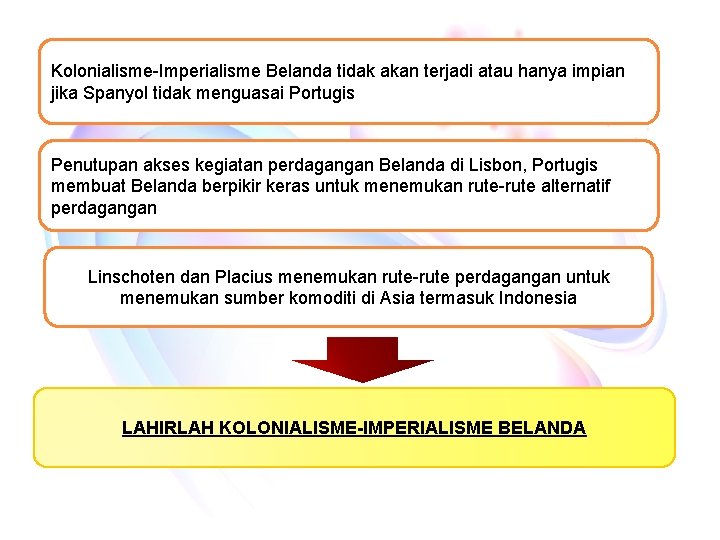 Kolonialisme-Imperialisme Belanda tidak akan terjadi atau hanya impian jika Spanyol tidak menguasai Portugis

Penutupan akses kegiatan perdagangan Belanda di Lisbon, Portugis membuat Belanda berpikir keras untuk menemukan rute-rute alternatif perdagangan

Linschoten dan Placius menemukan rute-rute perdagangan untuk menemukan sumber komoditi di Asia termasuk Indonesia

LAHIRLAH KOLONIALISME-IMPERIALISME BELANDA